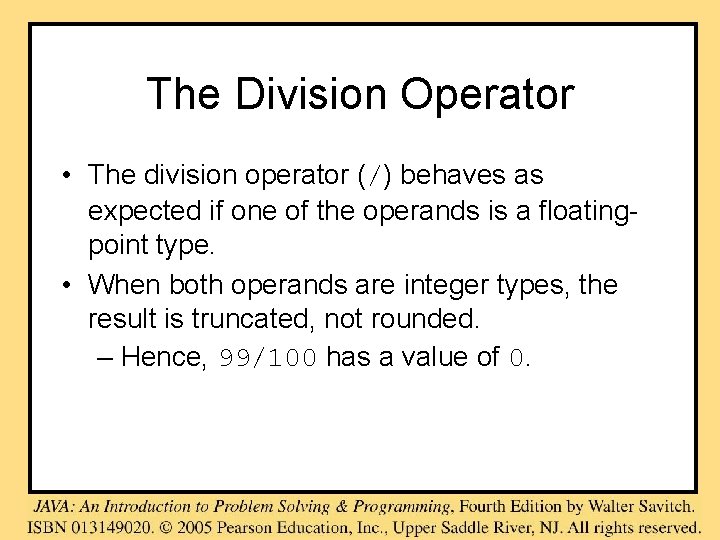 The Division Operator

• The division operator (/) behaves as expected if one of the operands is a floating-point type.

• When both operands are integer types, the result is truncated, not rounded.

– Hence, 99/100 has a value of 0.

JAVA: An Introduction to Problem Solving & Programming, Fourth Edition by Walter Savitch.
ISBN 013149020. © 2005 Pearson Education, Inc., Upper Saddle River, NJ. All rights reserved.